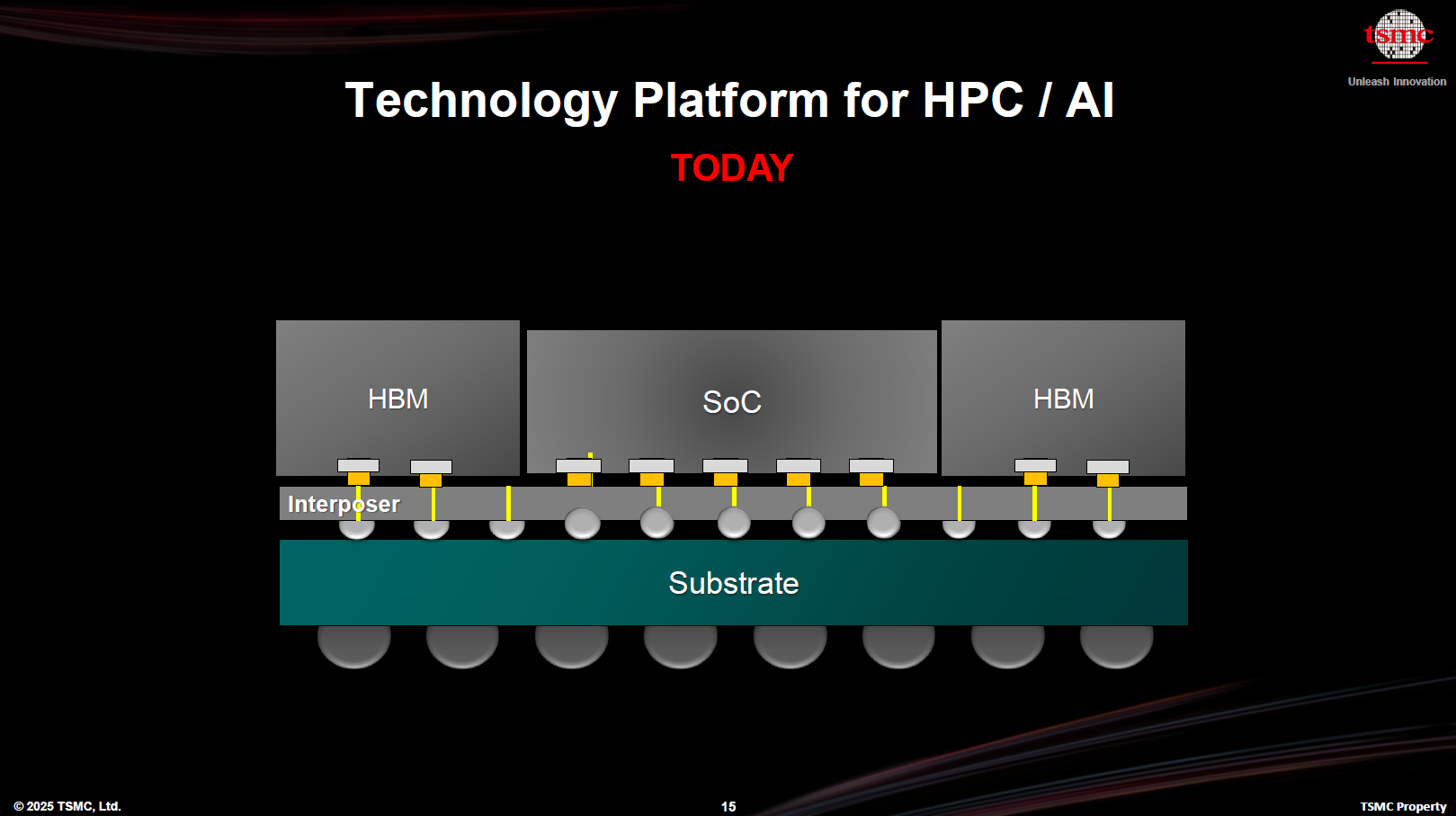 tsmc
Unleash Innovation

Technology Platform for HPC / AI

TODAY

HBM

SoC

HBM

Interposer

Substrate

© 2025 TSMC, Ltd.

15

TSMC Property